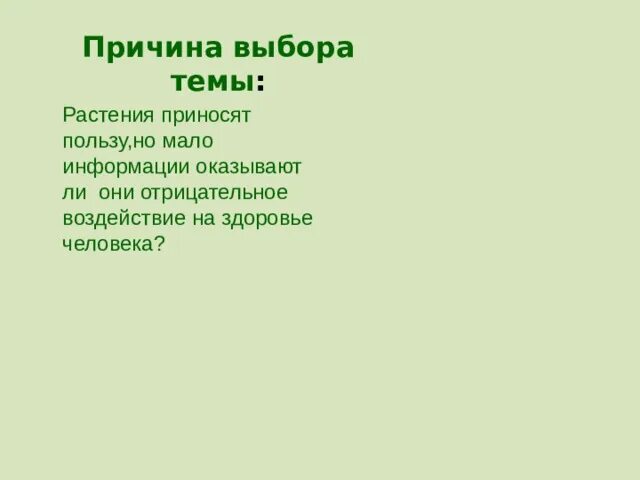 Причина выбора темы:

Растения приносят пользу,но мало информации оказывают ли  они отрицательное воздействие на здоровье человека?